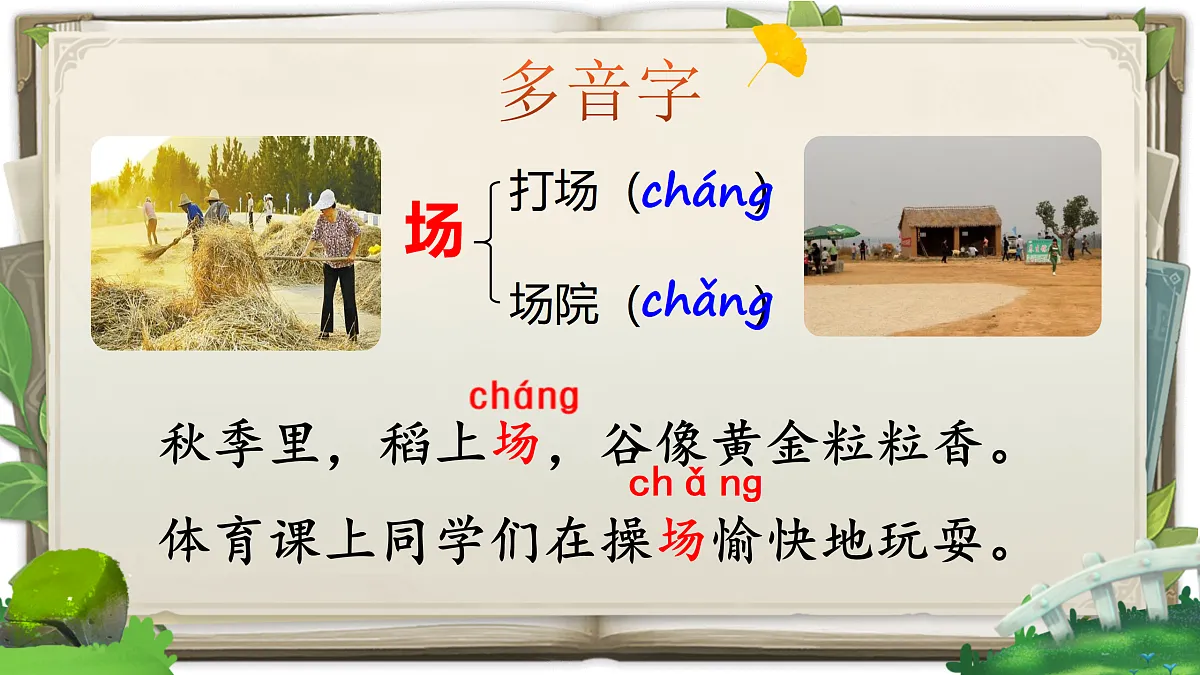 多音字

场

打场（cháng）

场院（chǎng）

cháng
秋季里，稻上场，谷像黄金粒粒香。

ch ǎ ng
体育课上同学们在操场愉快地玩耍。